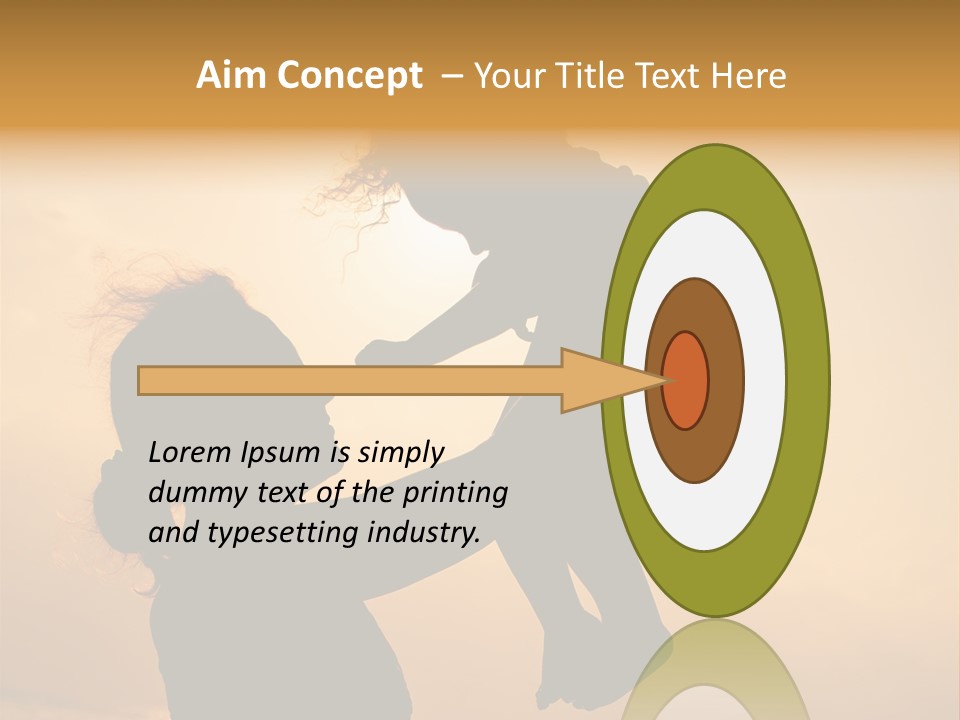 Aim Concept – Your Title Text Here

Lorem Ipsum is simply dummy text of the printing and typesetting industry.